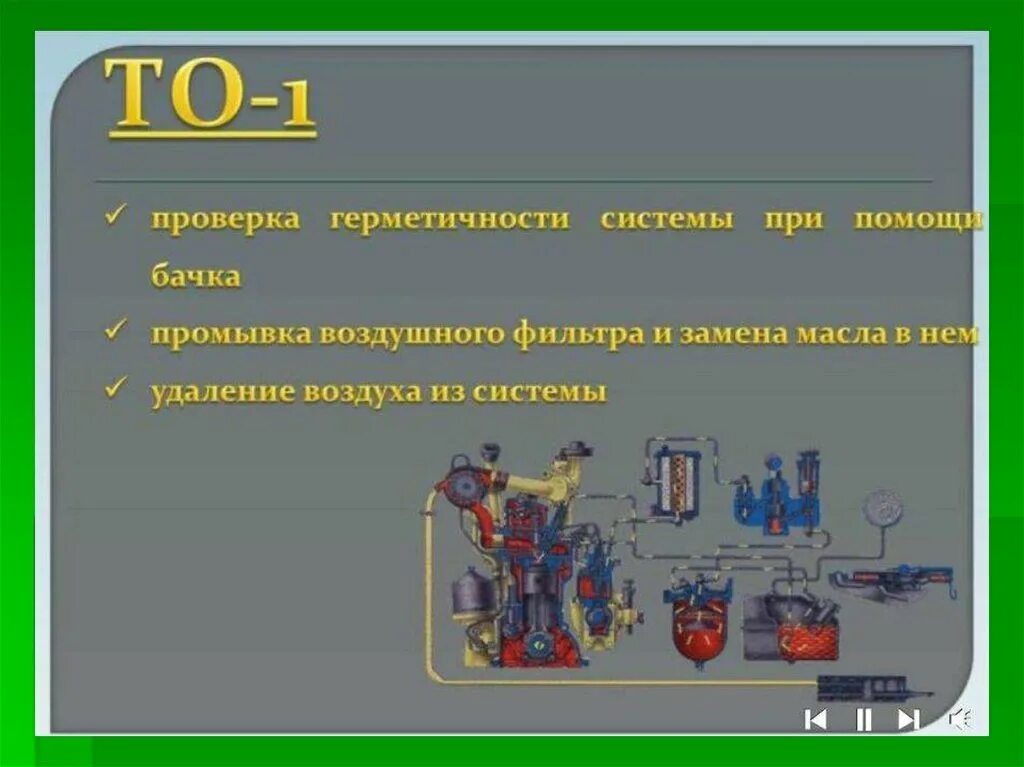 ТО-1

✓ проверка герметичности системы при помощи бачка

✓ промывка воздушного фильтра и замена масла в нем

✓ удаление воздуха из системы